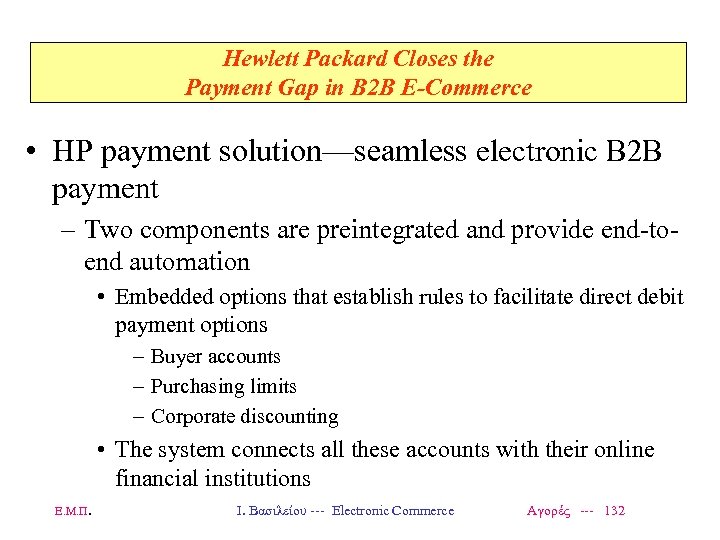 Hewlett Packard Closes the Payment Gap in B2B E-Commerce

• HP payment solution—seamless electronic B2B payment

– Two components are preintegrated and provide end-to-end automation

• Embedded options that establish rules to facilitate direct debit payment options

– Buyer accounts

– Purchasing limits

– Corporate discounting

• The system connects all these accounts with their online financial institutions

Ε.Μ.Π. Ι. Βασιλείου --- Electronic Commerce Αγορές --- 132